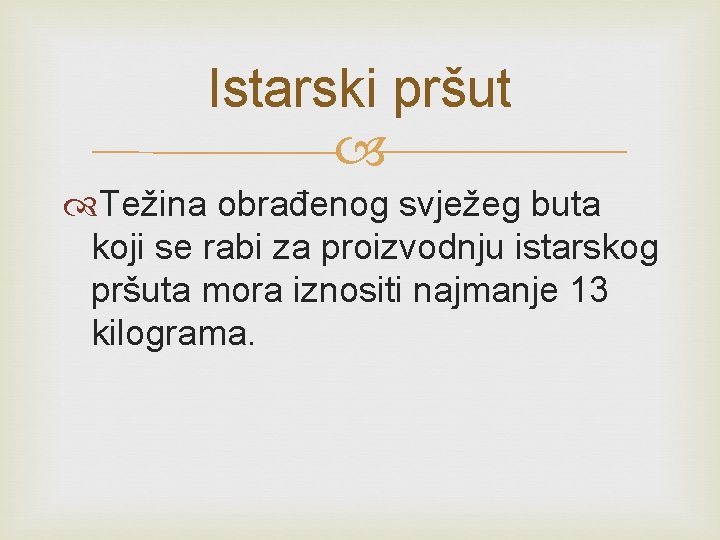 Istarski pršut

Težina obrađenog svježeg buta koji se rabi za proizvodnju istarskog pršuta mora iznositi najmanje 13 kilograma.